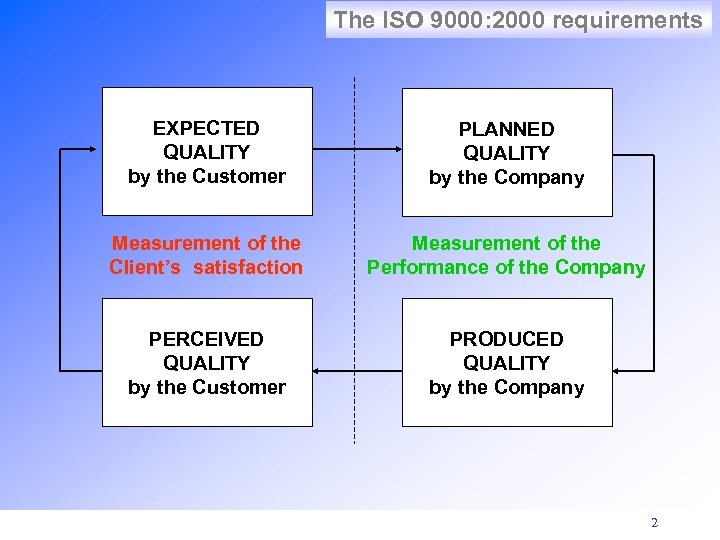 The ISO 9000:2000 requirements

EXPECTED QUALITY by the Customer

PLANNED QUALITY by the Company

Measurement of the Client's satisfaction

Measurement of the Performance of the Company

PERCEIVED QUALITY by the Customer

PRODUCED QUALITY by the Company

2